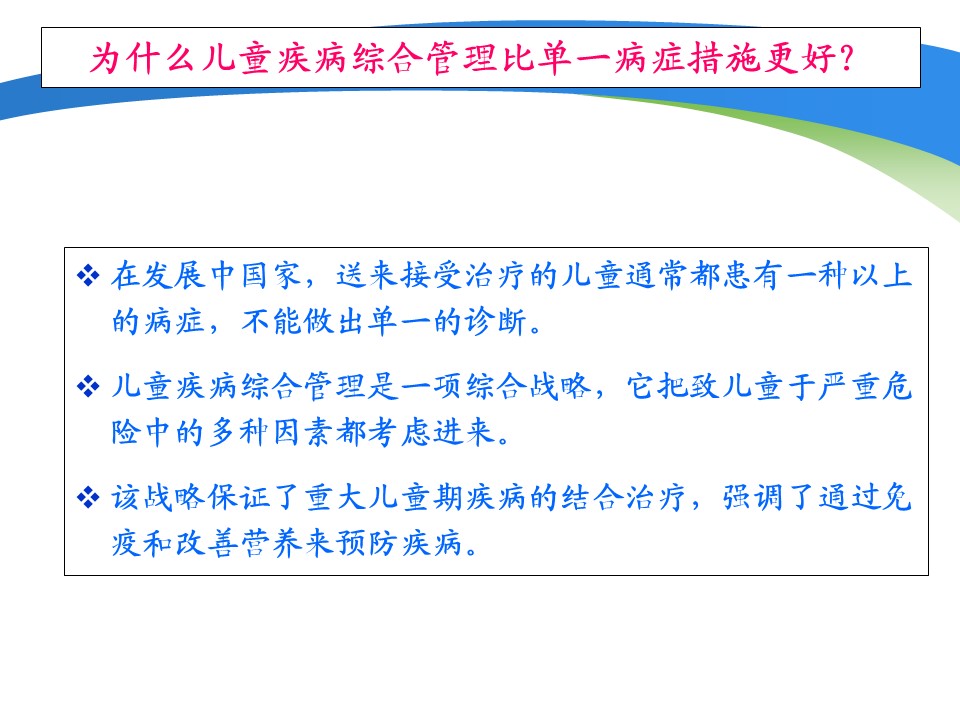 为什么儿童疾病综合管理比单一病症措施更好?

❖ 在发展中国家，送来接受治疗的儿童通常都患有一种以上的病症，不能做出单一的诊断。

❖ 儿童疾病综合管理是一项综合战略，它把致儿童于严重危险中的多种因素都考虑进来。

❖ 该战略保证了重大儿童期疾病的结合治疗，强调了通过免疫和改善营养来预防疾病。